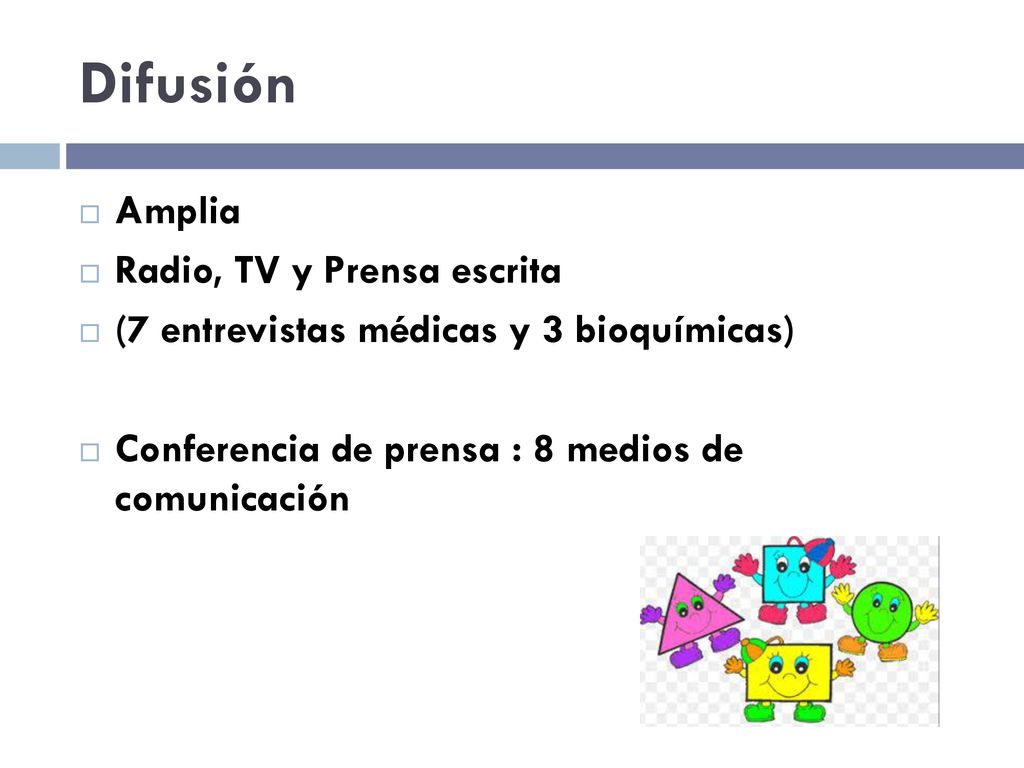 Difusión

Amplia
Radio, TV y Prensa escrita
(7 entrevistas médicas y 3 bioquímicas)

Conferencia de prensa : 8 medios de comunicación